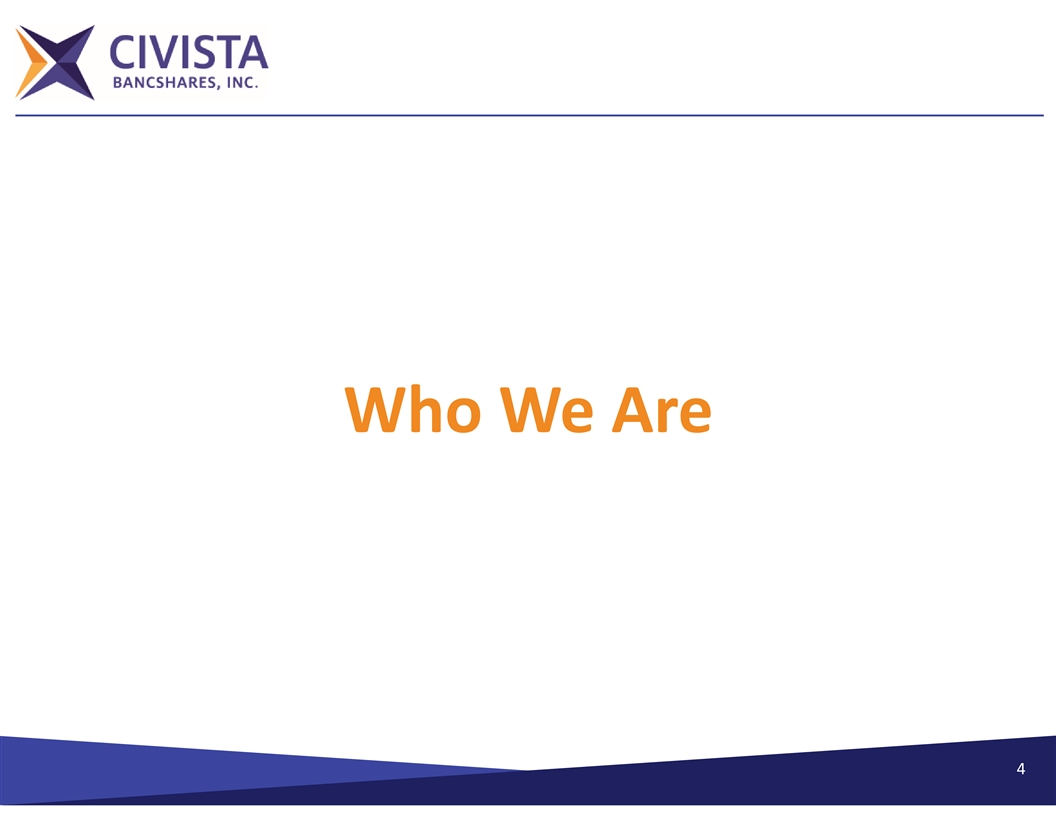 CIVISTA
BANCSHARES, INC.

Who We Are

4